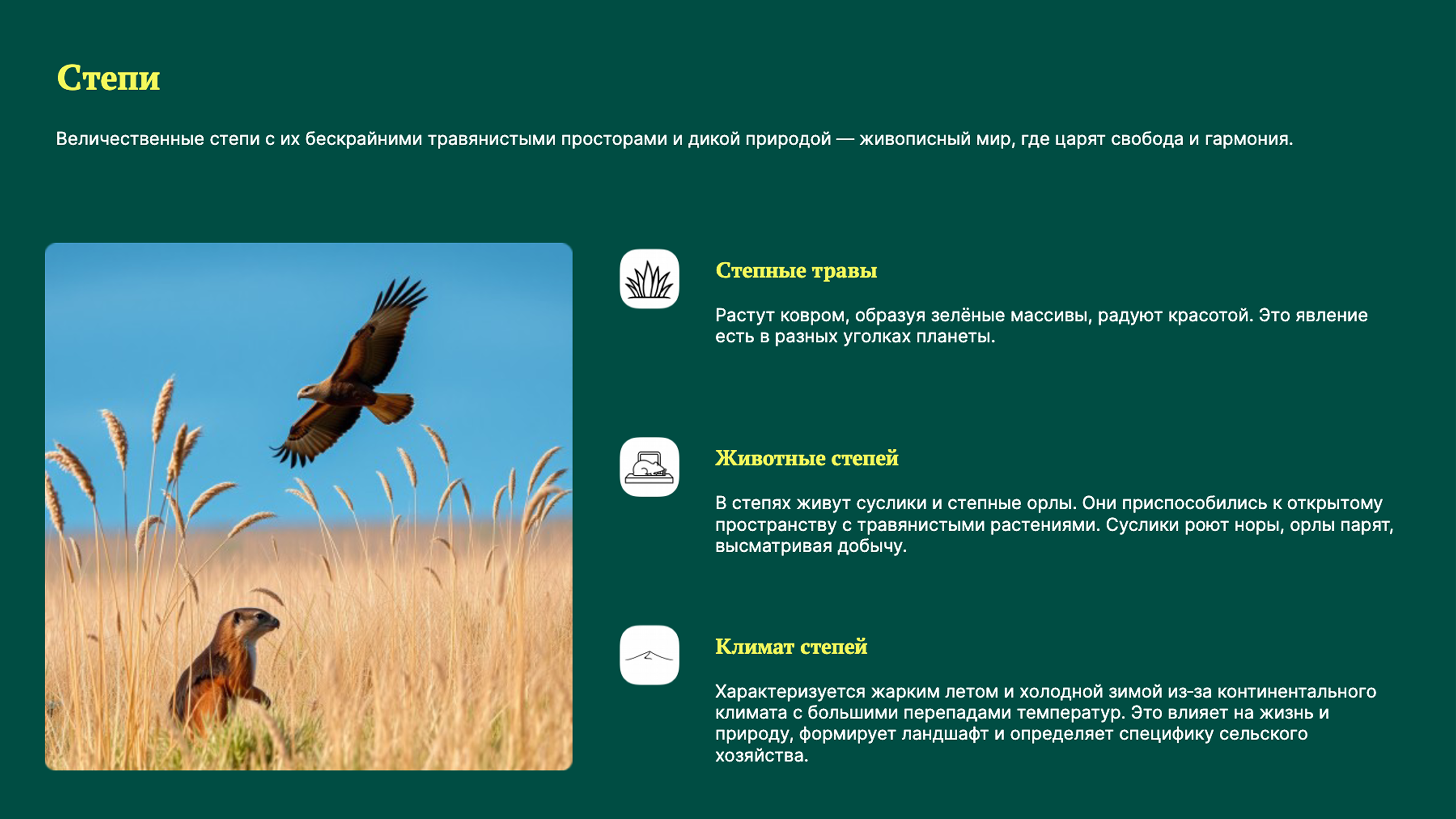 Степи

Величественные степи с их бескрайними травянистыми просторами и дикой природой — живописный мир, где царят свобода и гармония.

Степные травы

Растут ковром, образуя зелёные массивы, радуют красотой. Это явление есть в разных уголках планеты.

Животные степей

В степях живут суслики и степные орлы. Они приспособились к открытому пространству с травянистыми растениями. Суслики роют норы, орлы парят, высматривая добычу.

Климат степей

Характеризуется жарким летом и холодной зимой из-за континентального климата с большими перепадами температур. Это влияет на жизнь и природу, формирует ландшафт и определяет специфику сельского хозяйства.